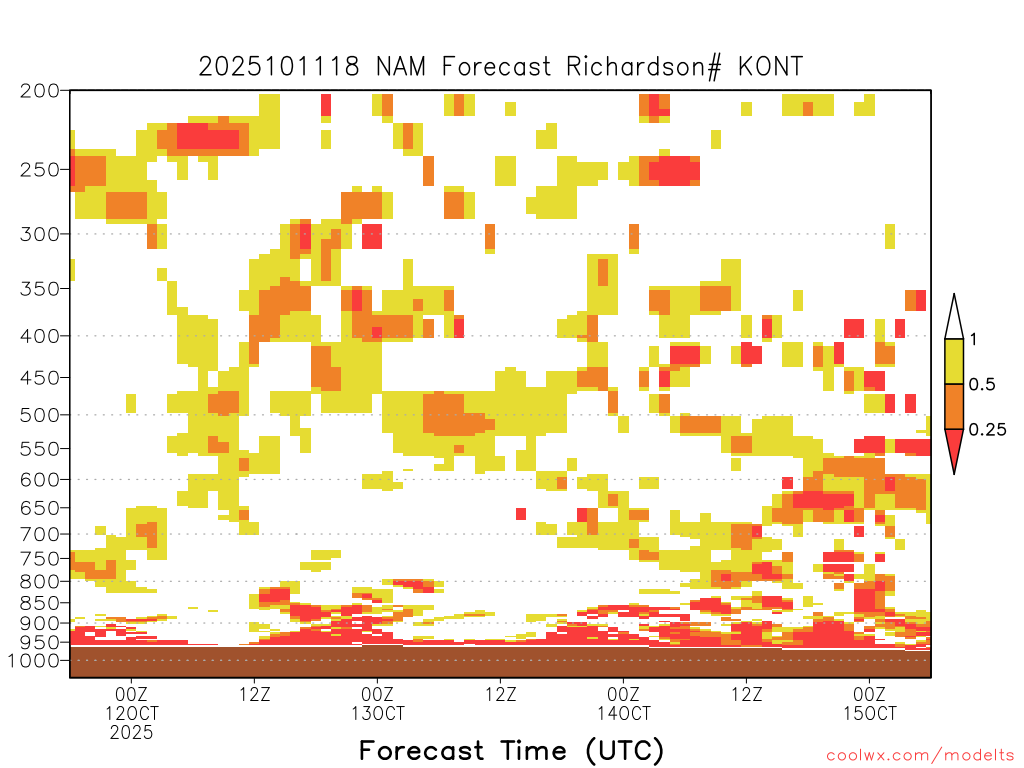 2025101118 NAM Forecast Richardson# KONT

200
250
300
350
400
450
500
550
600
650
700
750
800
850
900
950
1000

1
0.5
0.25

00Z
12OCT
2025
12Z
00Z
13OCT
12Z
00Z
14OCT
12Z
00Z
15OCT

Forecast Time (UTC)

coolwx.com/modelts